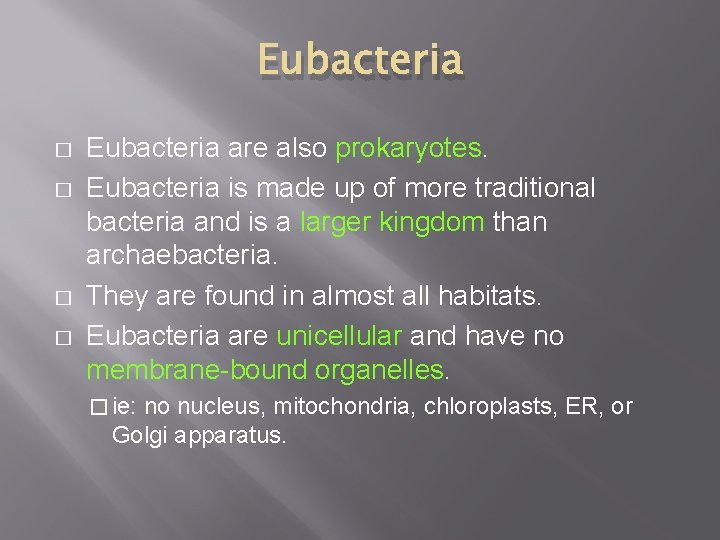 Eubacteria

□ Eubacteria are also prokaryotes.

□ Eubacteria is made up of more traditional bacteria and is a larger kingdom than archaebacteria.

□ They are found in almost all habitats.

□ Eubacteria are unicellular and have no membrane-bound organelles.

□ ie: no nucleus, mitochondria, chloroplasts, ER, or Golgi apparatus.